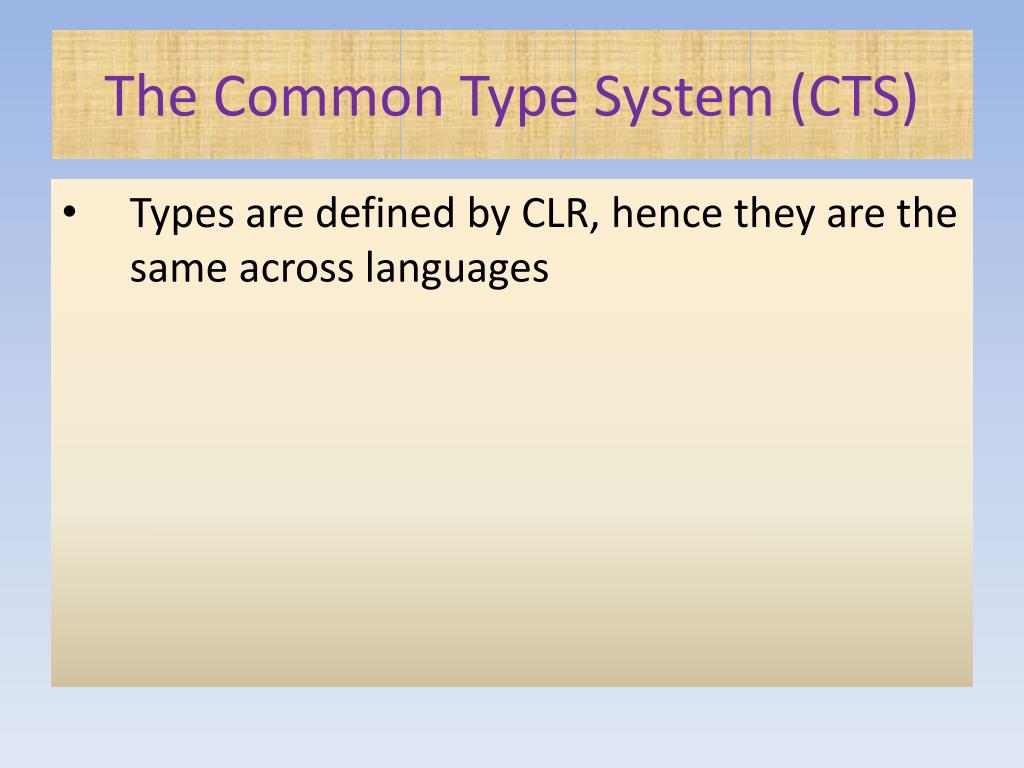 The Common Type System (CTS)

• Types are defined by CLR, hence they are the same across languages